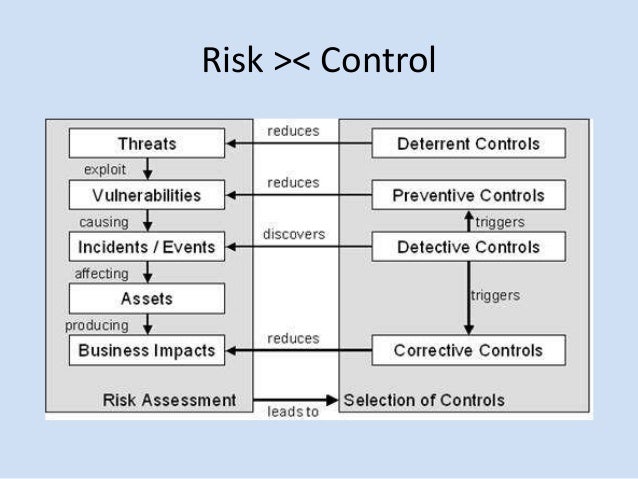 Risk >< Control

Threats
exploit
Vulnerabilities
causing
Incidents / Events
affecting
Assets
producing
Business Impacts

Risk Assessment

reduces
reduces
discovers
reduces
leads to

Deterrent Controls
Preventive Controls
triggers
Detective Controls
triggers
Corrective Controls

Selection of Controls